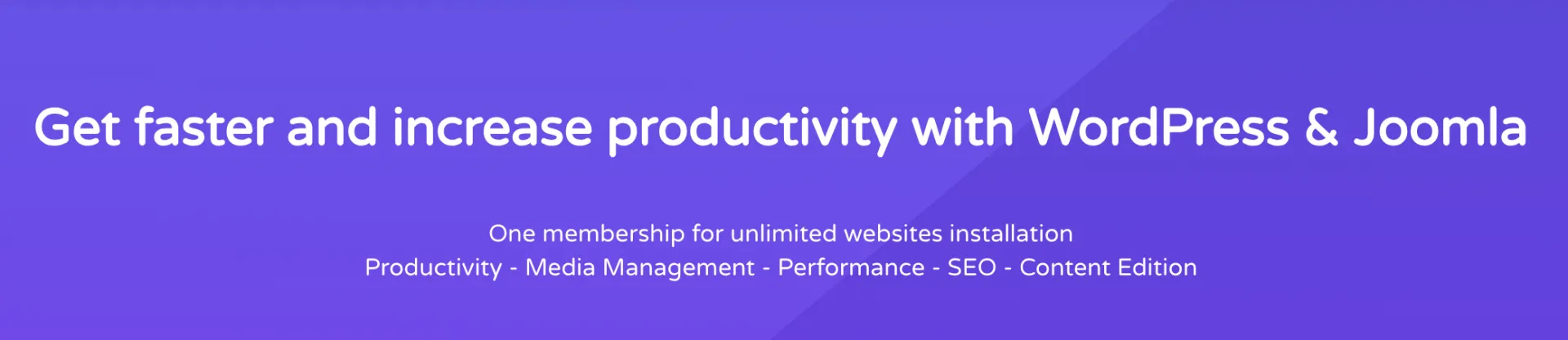 Get faster and increase productivity with WordPress & Joomla

One membership for unlimited websites installation
Productivity - Media Management - Performance - SEO - Content Edition